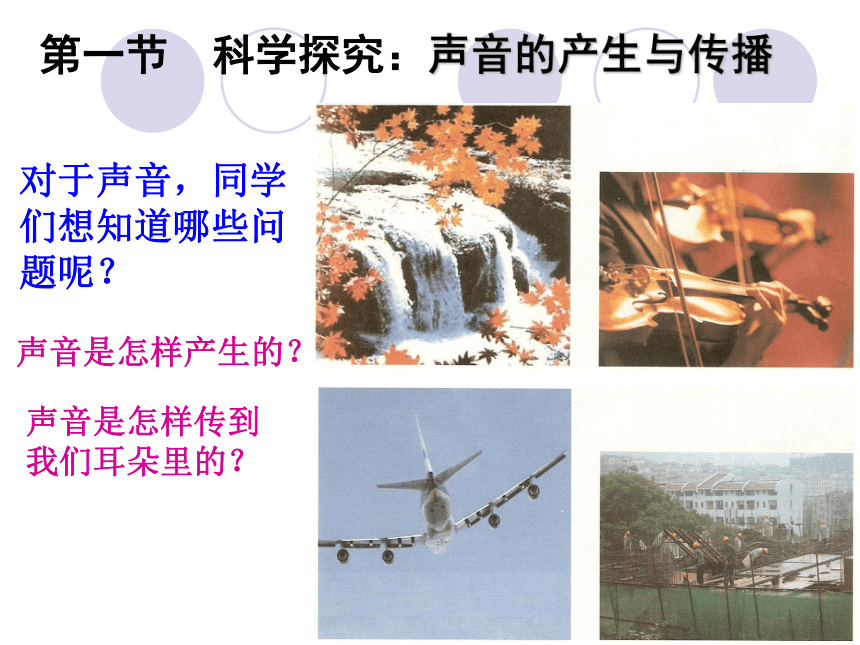 第一节　科学探究：声音的产生与传播

对于声音，同学们想知道哪些问题呢？

声音是怎样产生的？

声音是怎样传到我们耳朵里的？